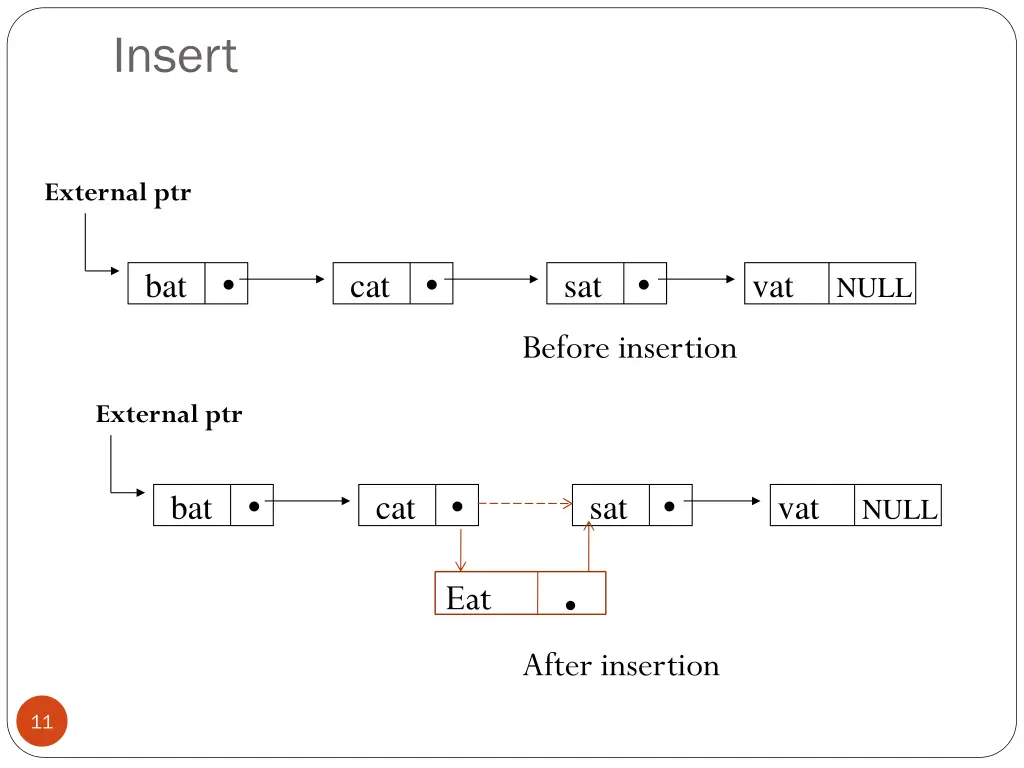 Insert

External ptr

bat cat sat vat NULL

Before insertion

External ptr

bat cat sat vat NULL

Eat

After insertion

11